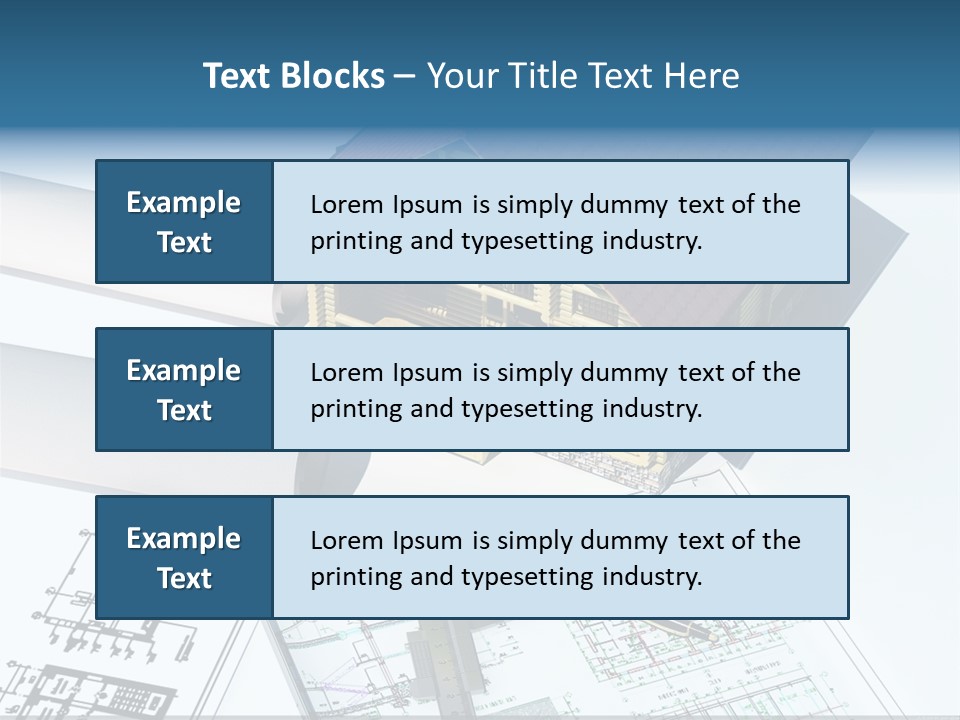 Text Blocks – Your Title Text Here

Example Text

Lorem Ipsum is simply dummy text of the printing and typesetting industry.

Example Text

Lorem Ipsum is simply dummy text of the printing and typesetting industry.

Example Text

Lorem Ipsum is simply dummy text of the printing and typesetting industry.